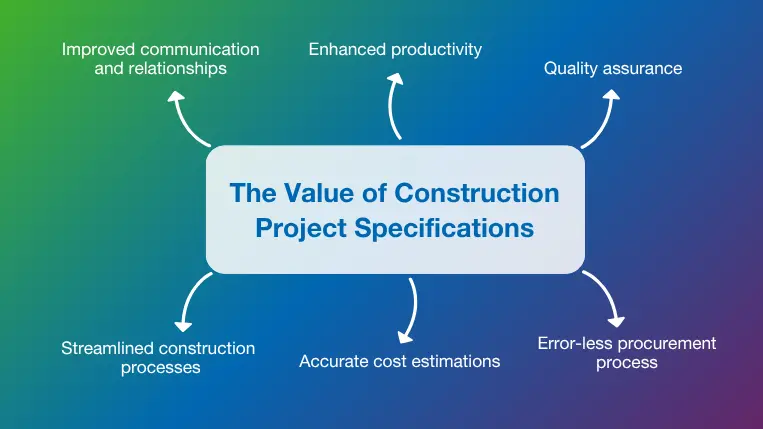 Improved communication and relationships

Enhanced productivity

Quality assurance

The Value of Construction Project Specifications

Streamlined construction processes

Accurate cost estimations

Error-less procurement process